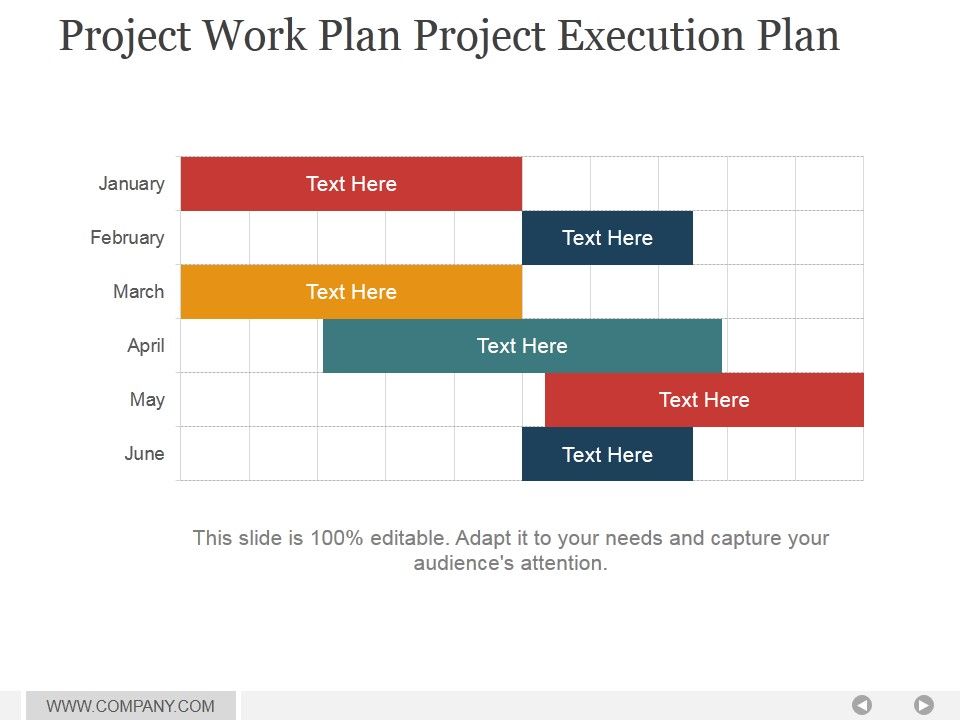 Project Work Plan Project Execution Plan

January Text Here
February Text Here
March Text Here
April Text Here
May Text Here
June Text Here

This slide is 100% editable. Adapt it to your needs and capture your audience's attention.

WWW.COMPANY.COM